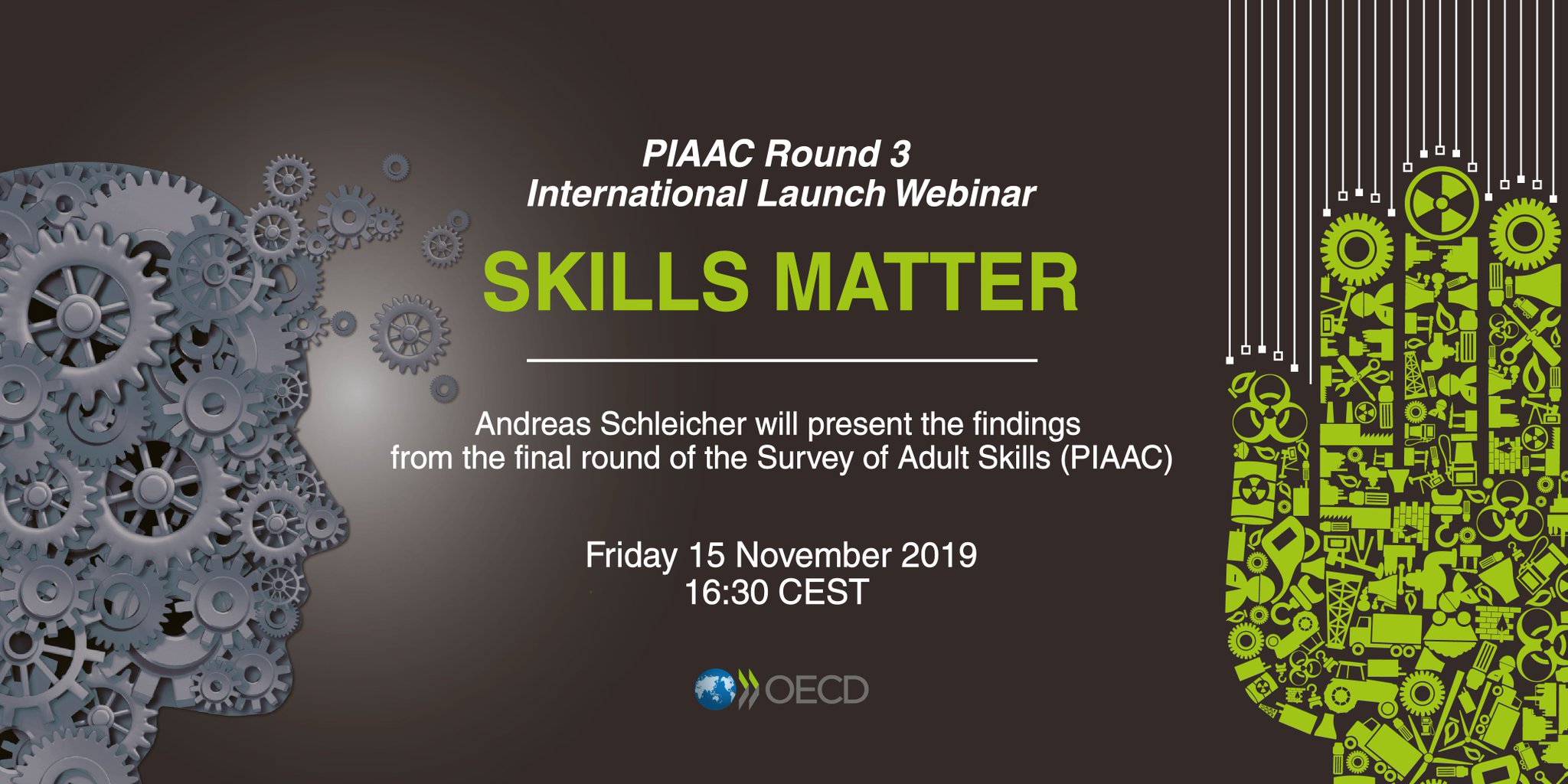 PIAAC Round 3
International Launch Webinar

SKILLS MATTER

Andreas Schleicher will present the findings from the final round of the Survey of Adult Skills (PIAAC)

Friday 15 November 2019
16:30 CEST

OECD